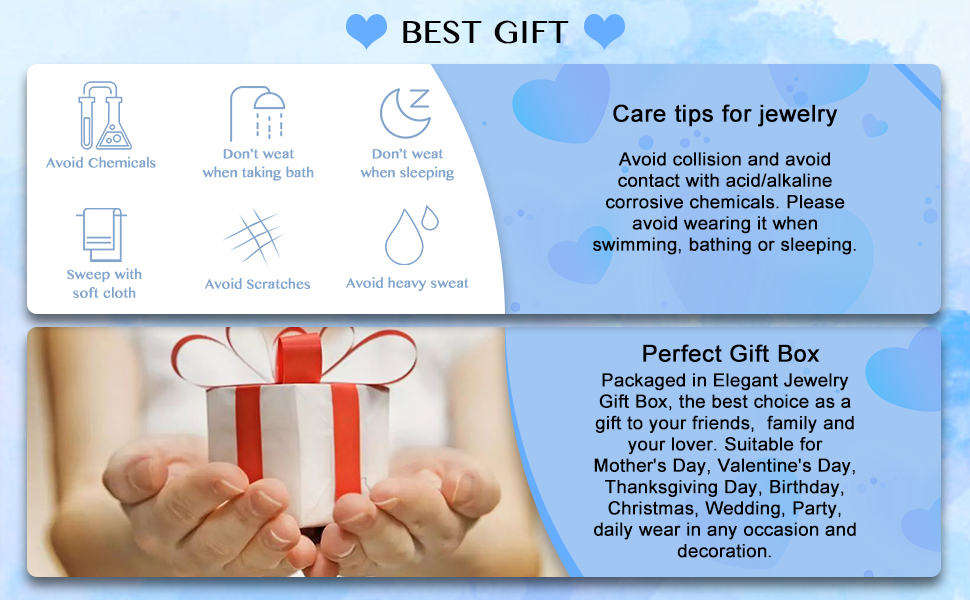 BEST GIFT

Avoid Chemicals

Don't weat when taking bath

Don't weat when sleeping

Sweep with soft cloth

Avoid Scratches

Avoid heavy sweat

Care tips for jewelry

Avoid collision and avoid contact with acid/alkaline corrosive chemicals. Please avoid wearing it when swimming, bathing or sleeping.

Perfect Gift Box

Packaged in Elegant Jewelry Gift Box, the best choice as a gift to your friends, family and your lover. Suitable for Mother's Day, Valentine's Day, Thanksgiving Day, Birthday, Christmas, Wedding, Party, daily wear in any occasion and decoration.